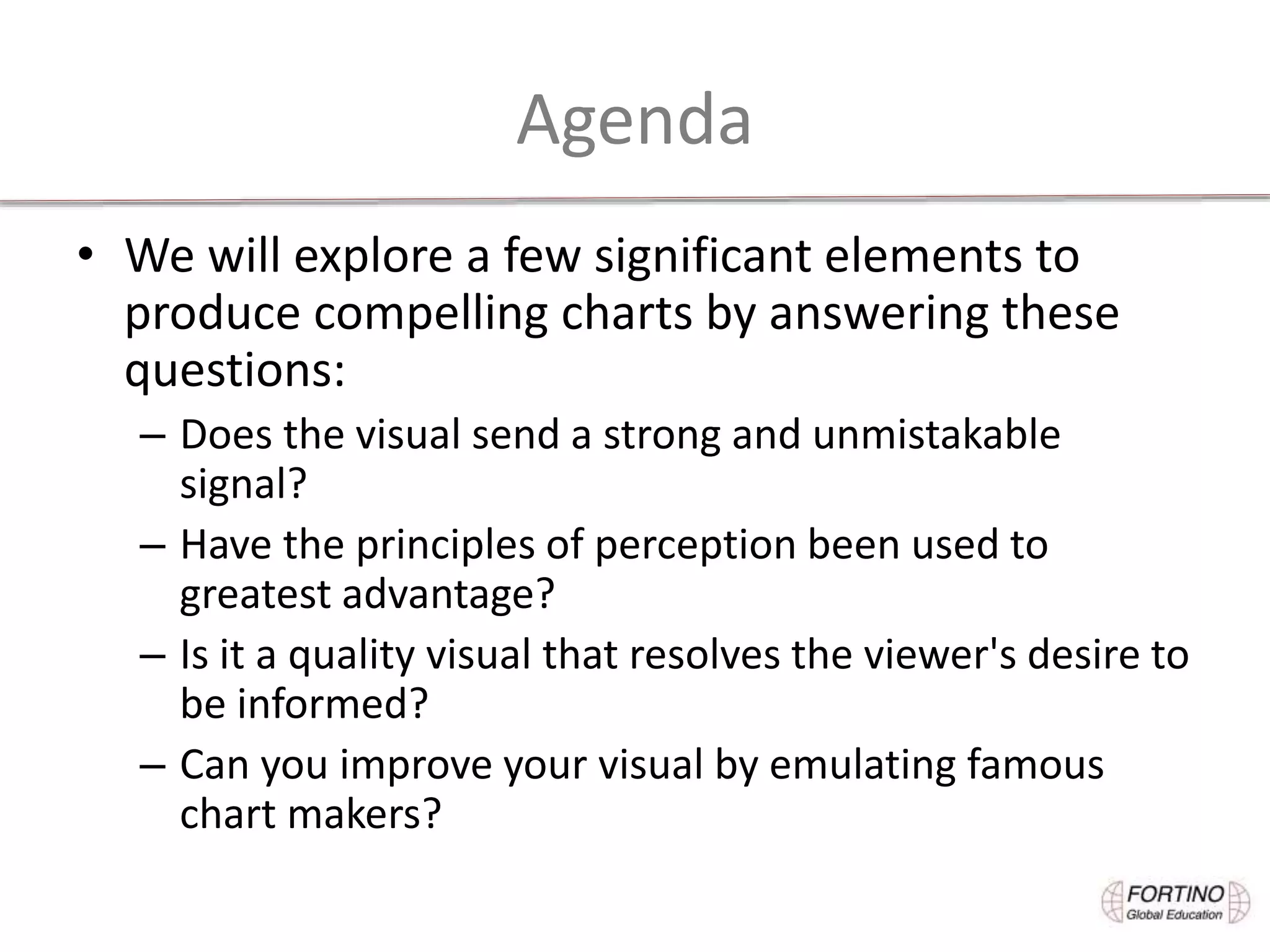 Agenda

• We will explore a few significant elements to produce compelling charts by answering these questions:
 – Does the visual send a strong and unmistakable signal?
 – Have the principles of perception been used to greatest advantage?
 – Is it a quality visual that resolves the viewer's desire to be informed?
 – Can you improve your visual by emulating famous chart makers?

FORTINO
Global Education